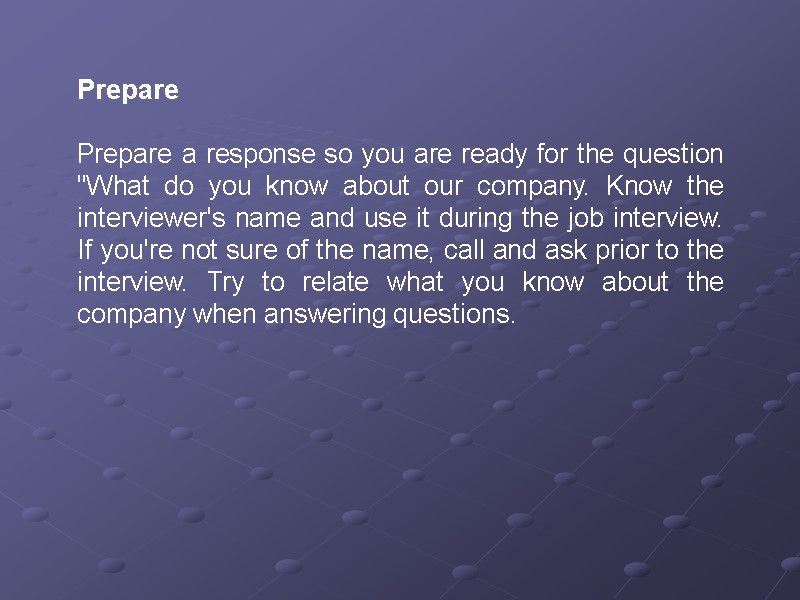 Prepare

Prepare a response so you are ready for the question "What do you know about our company. Know the interviewer's name and use it during the job interview. If you're not sure of the name, call and ask prior to the interview. Try to relate what you know about the company when answering questions.